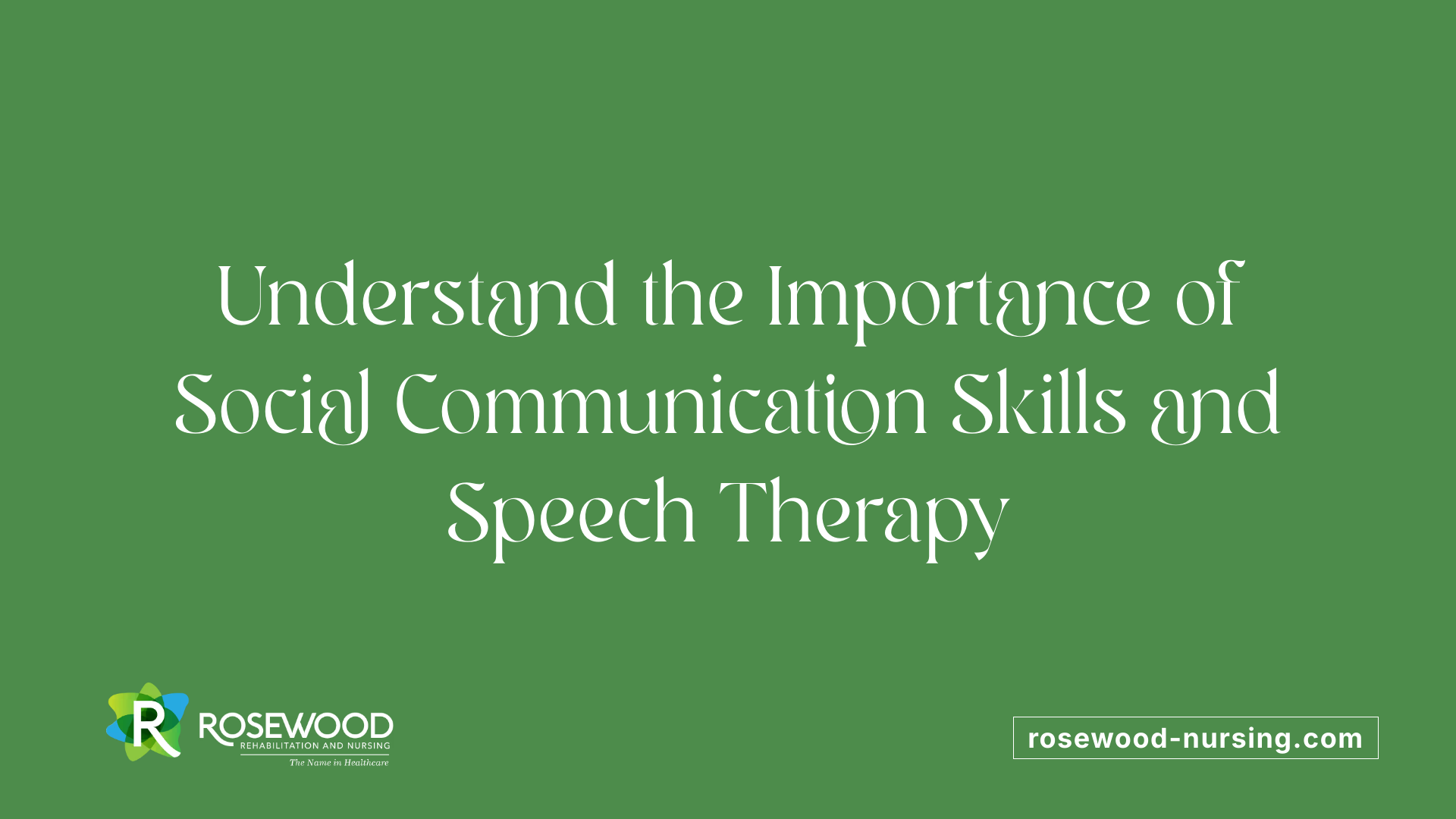 Understand the Importance of Social Communication Skills and Speech Therapy

R ROSEWOOD
REHABILITATION AND NURSING
The Name in Healthcare

rosewood-nursing.com